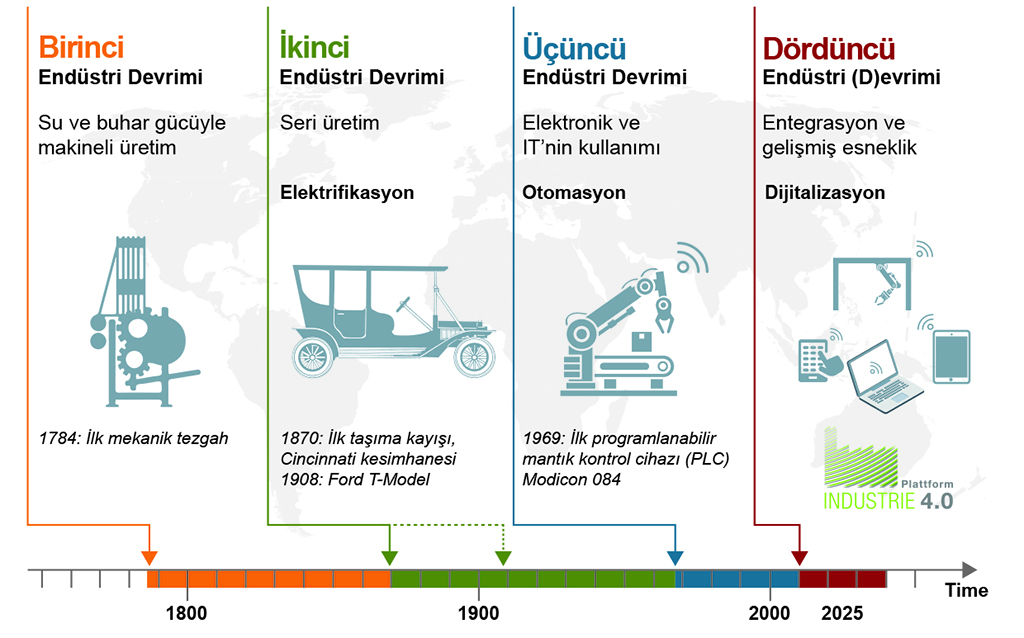 Birinci
Endüstri Devrimi

Su ve buhar gücüyle makineli üretim

1784: İlk mekanik tezgah

İkinci
Endüstri Devrimi

Seri üretim

Elektrifikasyon

1870: İlk taşıma kayışı, Cincinnati kesimhanesi
1908: Ford T-Model

Üçüncü
Endüstri Devrimi

Elektronik ve IT'nin kullanımı

Otomasyon

1969: İlk programlanabilir mantık kontrol cihazı (PLC) Modicon 084

Dördüncü
Endüstri (D)evrimi

Entegrasyon ve gelişmiş esneklik

Dijitalizasyon

Plattform
INDUSTRIE 4.0

1800
1900
2000
2025
Time